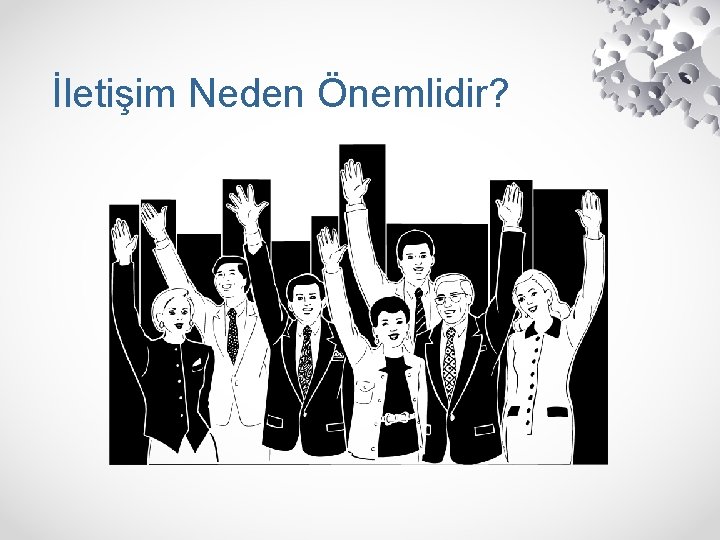 İletişim Neden Önemlidir?